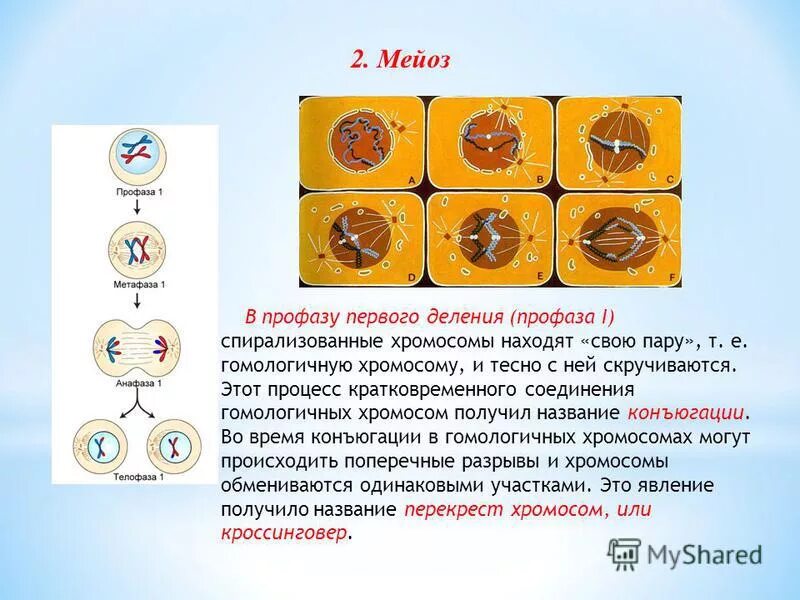 2. Мейоз

Профаза 1

Метафаза 1

Анафаза 1

Телофаза 1

A B C D E F

В профазу первого деления (профаза I) спирализованные хромосомы находят «свою пару», т. е. гомологичную хромосому, и тесно с ней скручиваются. Этот процесс кратковременного соединения гомологичных хромосом получил название конъюгации. Во время конъюгации в гомологичных хромосомах могут происходить поперечные разрывы и хромосомы обмениваются одинаковыми участками. Это явление получило название перекрест хромосом, или кроссинговер.

MyShared